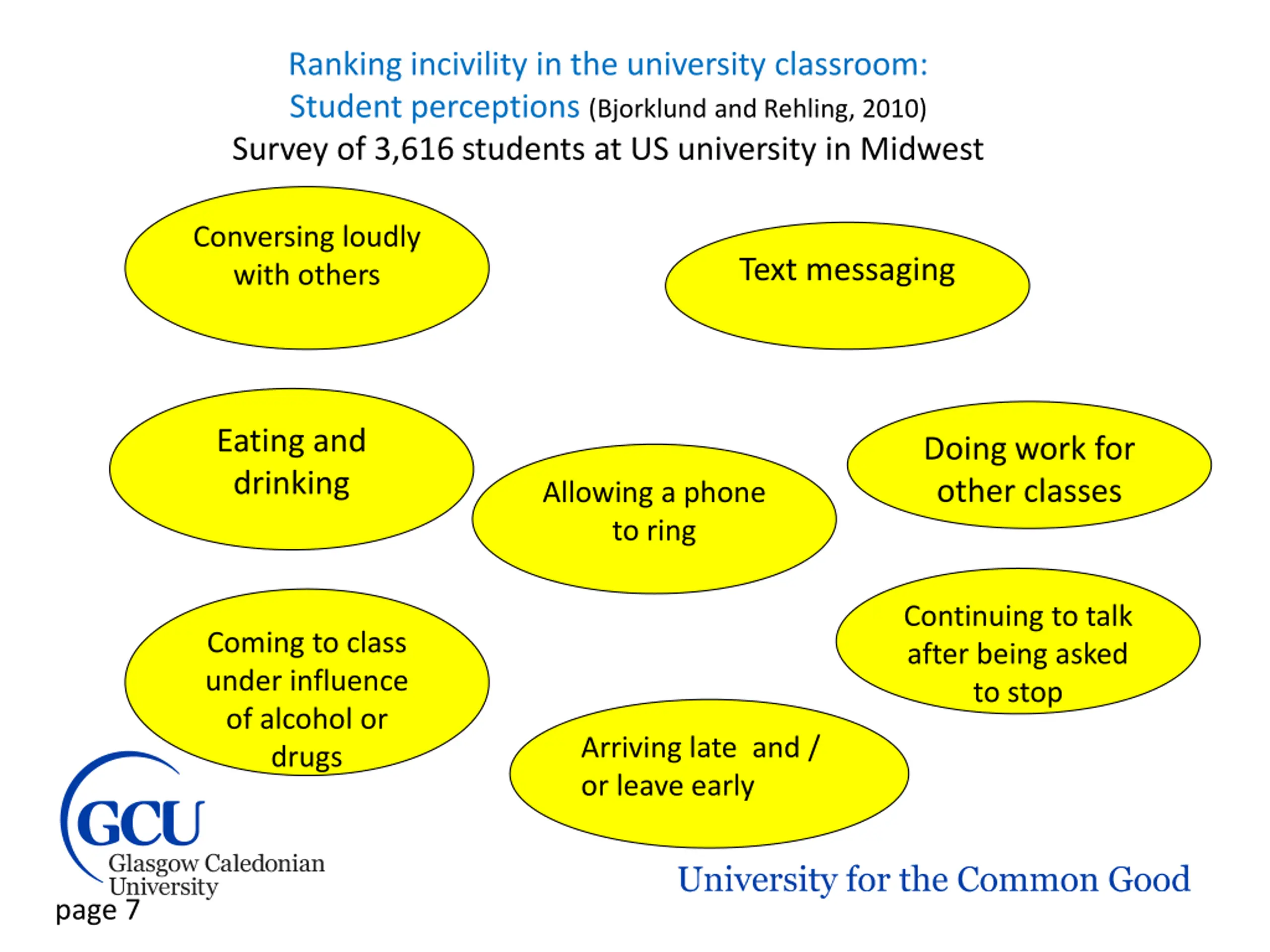 Ranking incivility in the university classroom: Student perceptions (Bjorklund and Rehling, 2010)
Survey of 3,616 students at US university in Midwest

Conversing loudly with others

Text messaging

Eating and drinking

Allowing a phone to ring

Doing work for other classes

Coming to class under influence of alcohol or drugs

Continuing to talk after being asked to stop

Arriving late and / or leave early

GCU
Glasgow Caledonian University
page 7

University for the Common Good